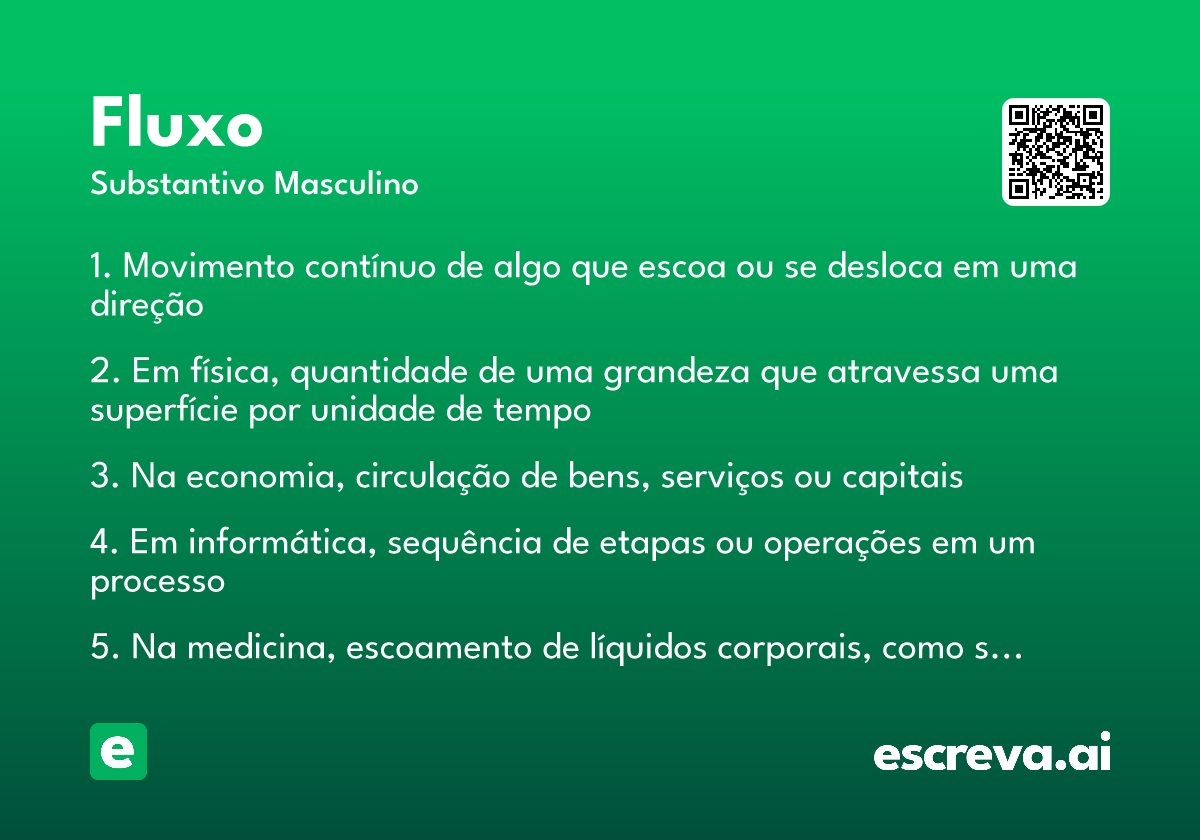 Fluxo
Substantivo Masculino

1. Movimento contínuo de algo que escoa ou se desloca em uma direção

2. Em física, quantidade de uma grandeza que atravessa uma superfície por unidade de tempo

3. Na economia, circulação de bens, serviços ou capitais

4. Em informática, sequência de etapas ou operações em um processo

5. Na medicina, escoamento de líquidos corporais, como s…

e

escreva.ai